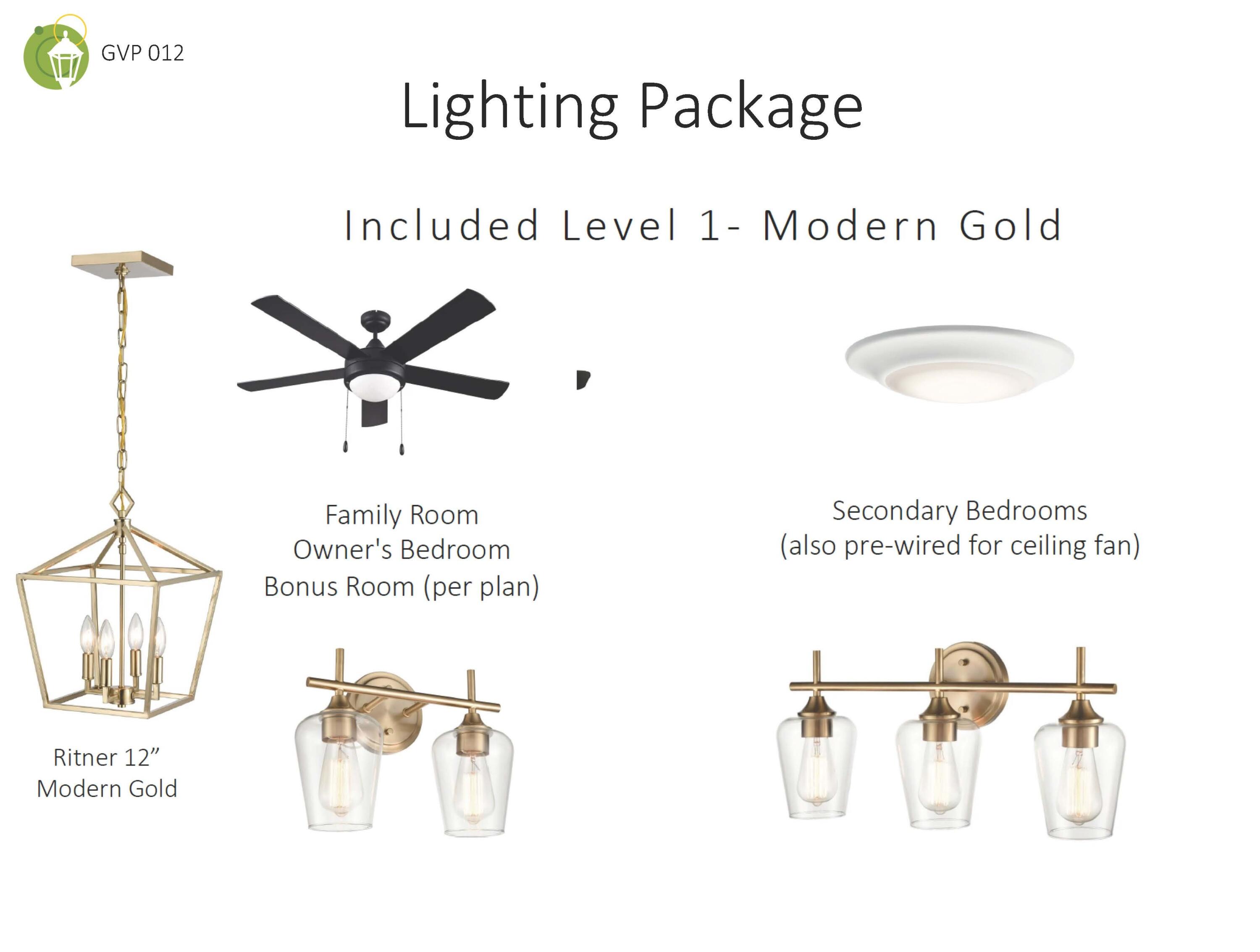 GVP 012

Lighting Package

Included Level 1- Modern Gold

Family Room
Owner's Bedroom
Bonus Room (per plan)

Secondary Bedrooms
(also pre-wired for ceiling fan)

Ritner 12"
Modern Gold